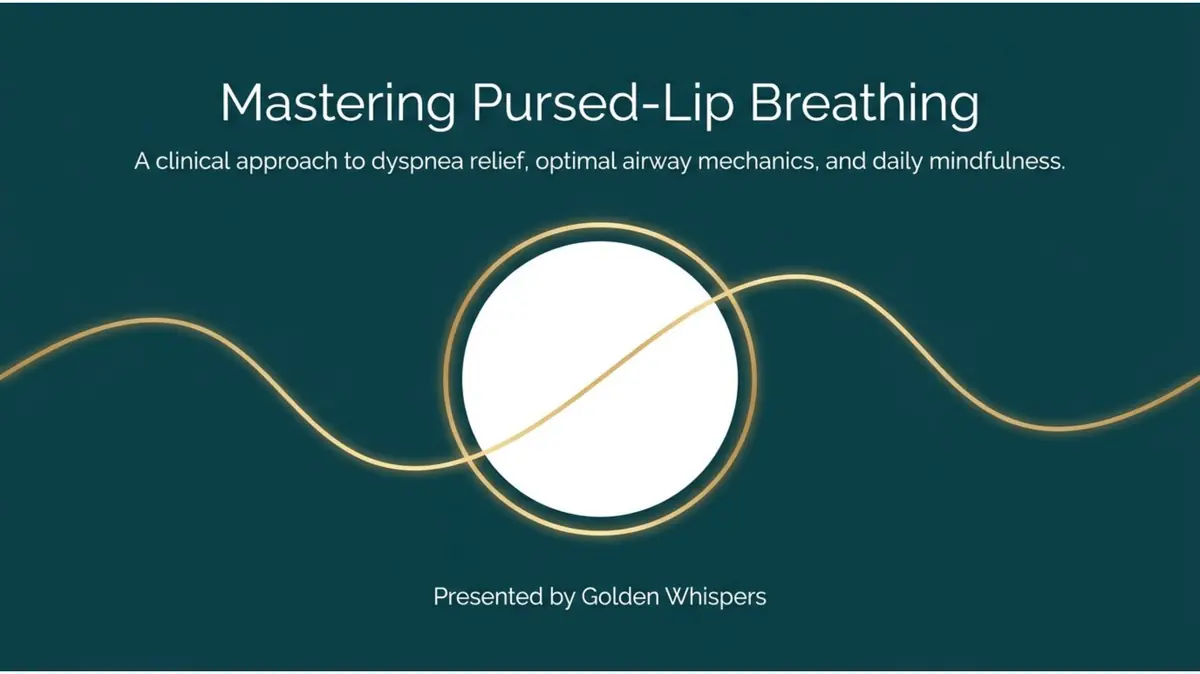 Mastering Pursed-Lip Breathing

A clinical approach to dyspnea relief, optimal airway mechanics, and daily mindfulness.

Presented by Golden Whispers